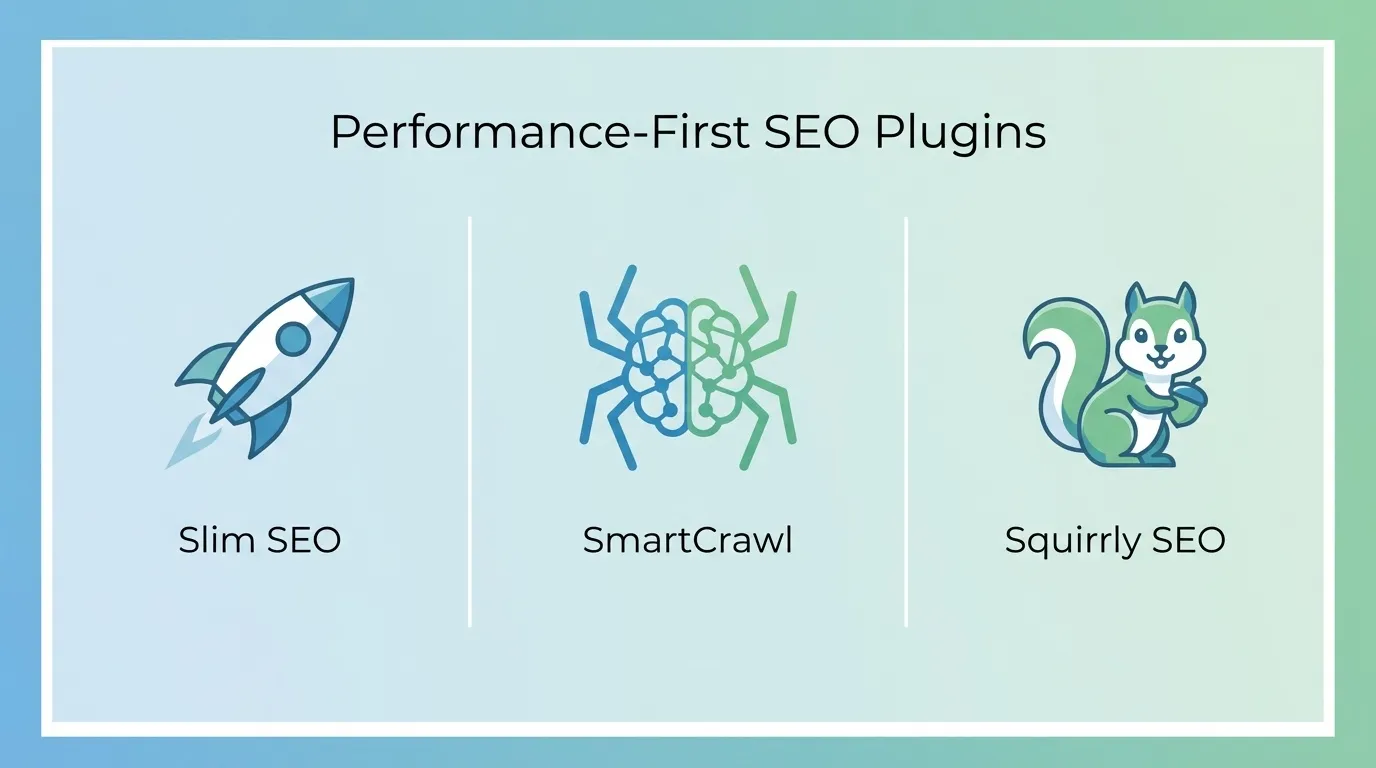 Performance-First SEO Plugins

Slim SEO

SmartCrawl

Squirrly SEO